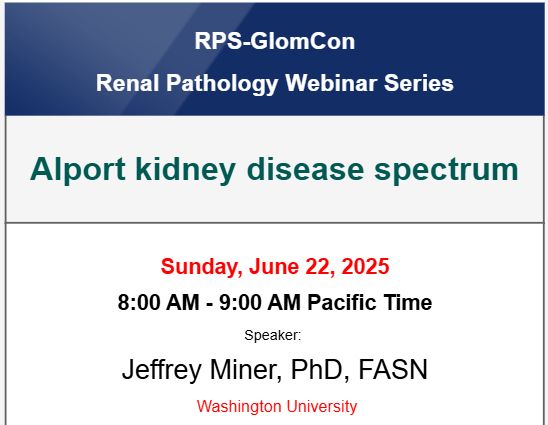 RPS-GlomCon
Renal Pathology Webinar Series

Alport kidney disease spectrum

Sunday, June 22, 2025
8:00 AM - 9:00 AM Pacific Time
Speaker:
Jeffrey Miner, PhD, FASN
Washington University